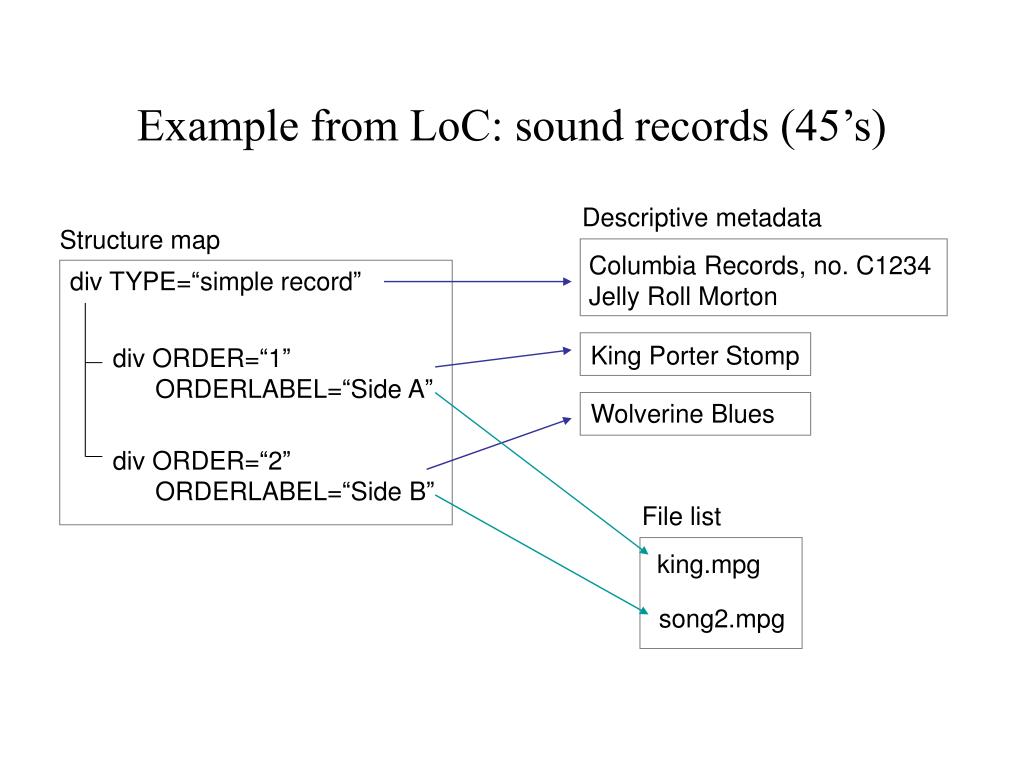 Example from LoC: sound records (45’s)

Structure map

div TYPE=“simple record”

div ORDER=“1” ORDERLABEL=“Side A”

div ORDER=“2” ORDERLABEL=“Side B”

Descriptive metadata

Columbia Records, no. C1234
Jelly Roll Morton

King Porter Stomp

Wolverine Blues

File list

king.mpg

song2.mpg